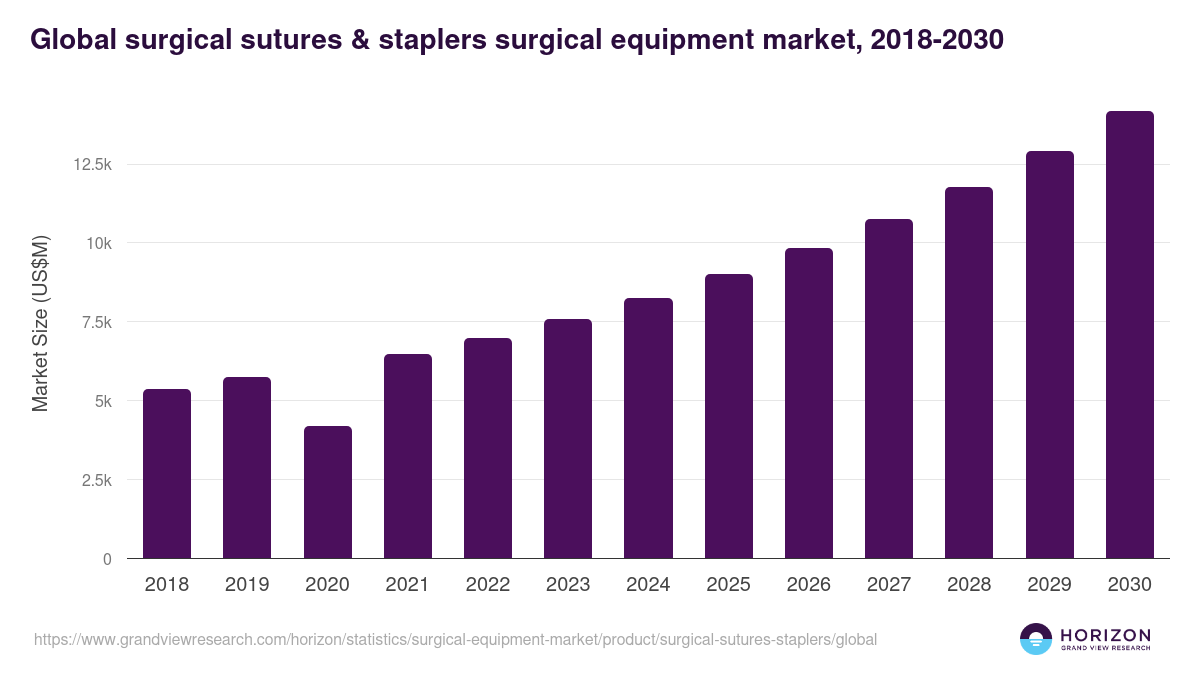 Global surgical sutures & staplers surgical equipment market, 2018-2030

Market Size (US$M)

12.5k
10k
7.5k
5k
2.5k
0

2018 2019 2020 2021 2022 2023 2024 2025 2026 2027 2028 2029 2030

https://www.grandviewresearch.com/horizon/statistics/surgical-equipment-market/product/surgical-sutures-staplers/global

HORIZON
GRAND VIEW RESEARCH